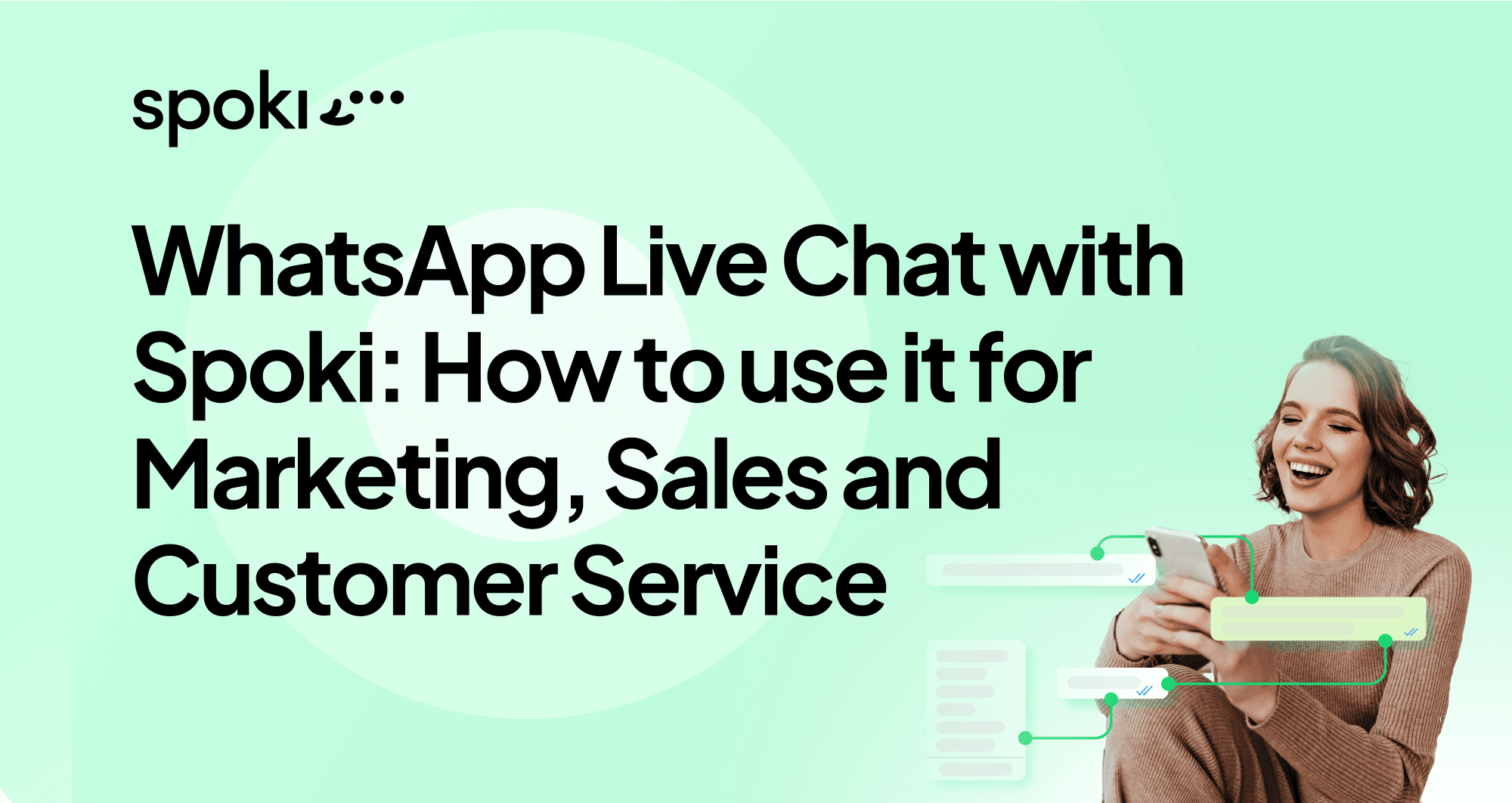 spoki

WhatsApp Live Chat with Spoki: How to use it for Marketing, Sales and Customer Service